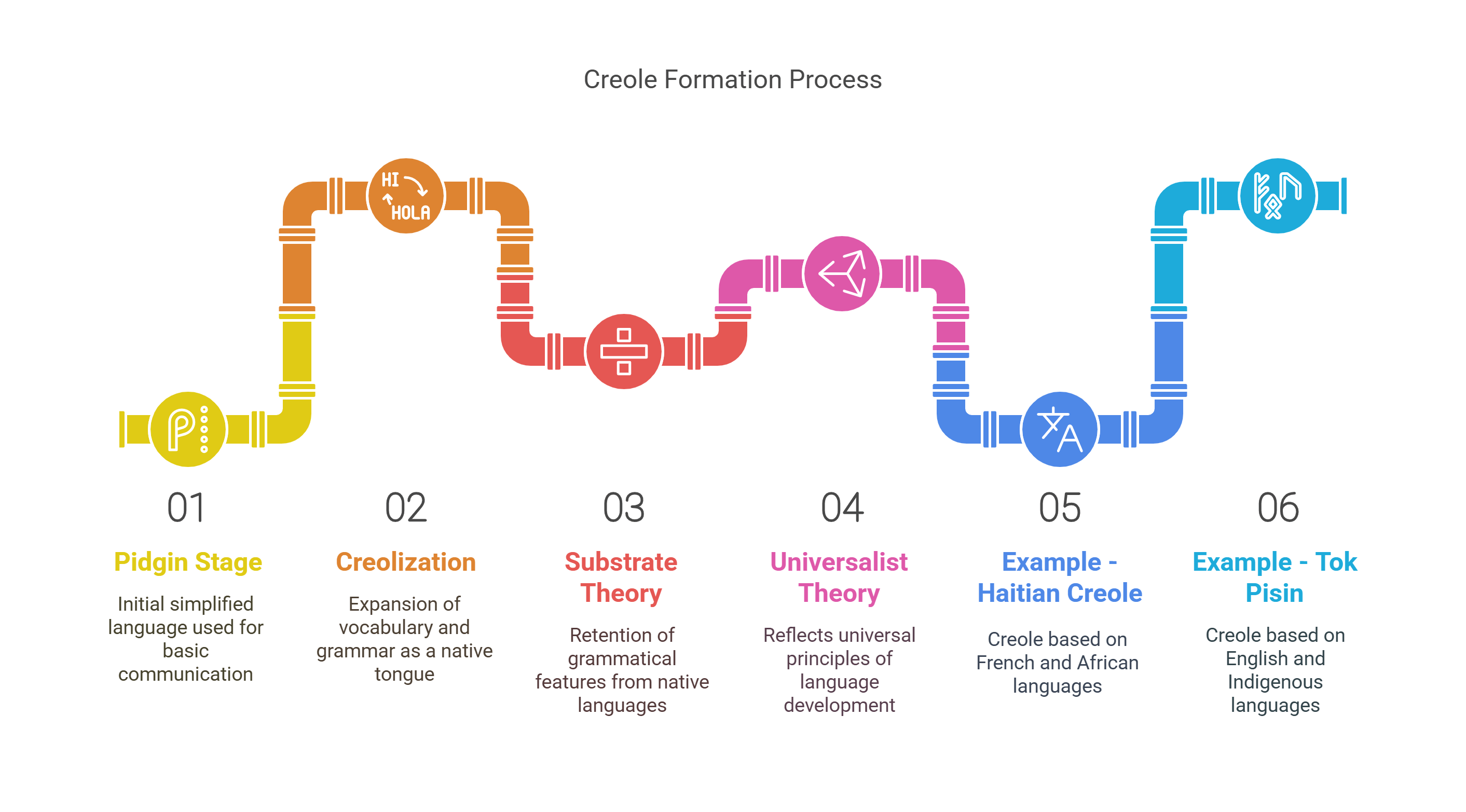 Creole Formation Process

HI

HOLA

01

Pidgin Stage

Initial simplified language used for basic communication

02

Creolization

Expansion of vocabulary and grammar as a native tongue

03

Substrate Theory

Retention of grammatical features from native languages

04

Universalist Theory

Reflects universal principles of language development

05

Example - Haitian Creole

Creole based on French and African languages

06

Example - Tok Pisin

Creole based on English and Indigenous languages